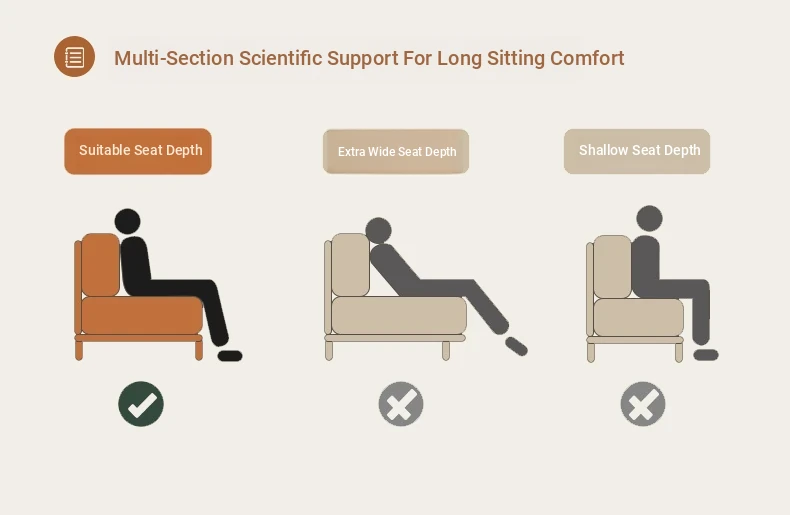 Multi-Section Scientific Support For Long Sitting Comfort

Suitable Seat Depth

Extra Wide Seat Depth

Shallow Seat Depth